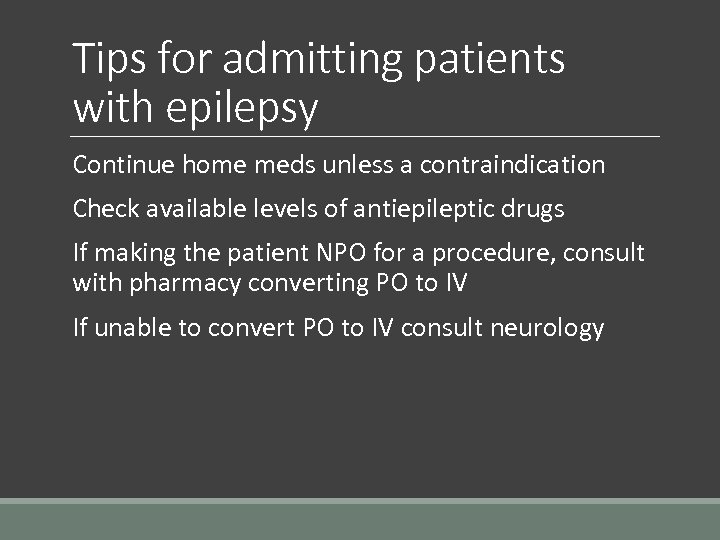 Tips for admitting patients with epilepsy

Continue home meds unless a contraindication

Check available levels of antiepileptic drugs

If making the patient NPO for a procedure, consult with pharmacy converting PO to IV

If unable to convert PO to IV consult neurology